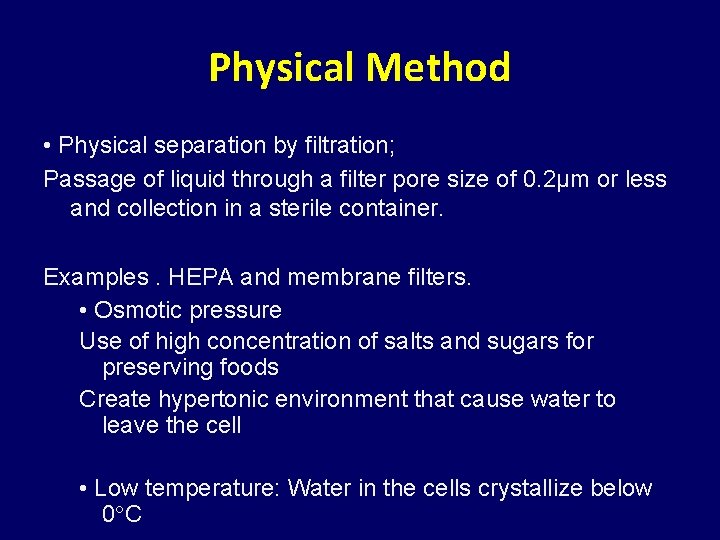 Physical Method

• Physical separation by filtration;

Passage of liquid through a filter pore size of 0.2µm or less and collection in a sterile container.

Examples . HEPA and membrane filters.

• Osmotic pressure

Use of high concentration of salts and sugars for preserving foods

Create hypertonic environment that cause water to leave the cell

• Low temperature: Water in the cells crystallize below 0°C